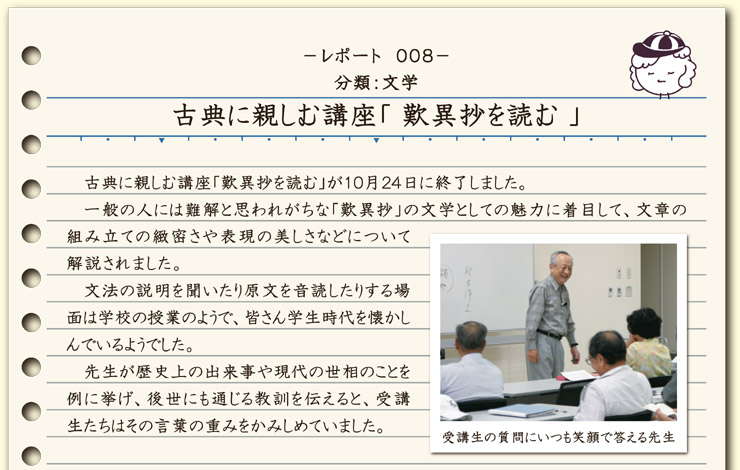 －レポート　008－
分類：文学

古典に親しむ講座「 歎異抄を読む 」

古典に親しむ講座「歎異抄を読む」が10月24日に終了しました。

一般の人には難解と思われがちな「歎異抄」の文学としての魅力に着目して、文章の組み立ての緻密さや表現の美しさなどについて解説されました。

文法の説明を聞いたり原文を音読したりする場面は学校の授業のようで、皆さん学生時代を懐かしんでいるようでした。

先生が歴史上の出来事や現代の世相のことを例に挙げ、後世にも通じる教訓を伝えると、受講生たちはその言葉の重みをかみしめていました。

受講生の質問にいつも笑顔で答える先生